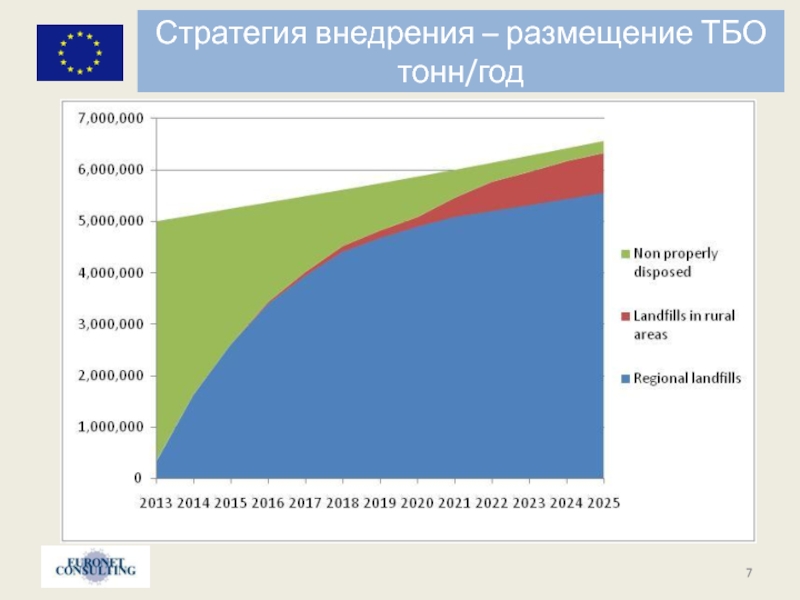 Стратегия внедрения – размещение ТБО тонн/год

7,000,000
6,000,000
5,000,000
4,000,000
3,000,000
2,000,000
1,000,000
0

2013 2014 2015 2016 2017 2018 2019 2020 2021 2022 2023 2024 2025

Non properly disposed
Landfills in rural areas
Regional landfills

EURONET CONSULTING

7